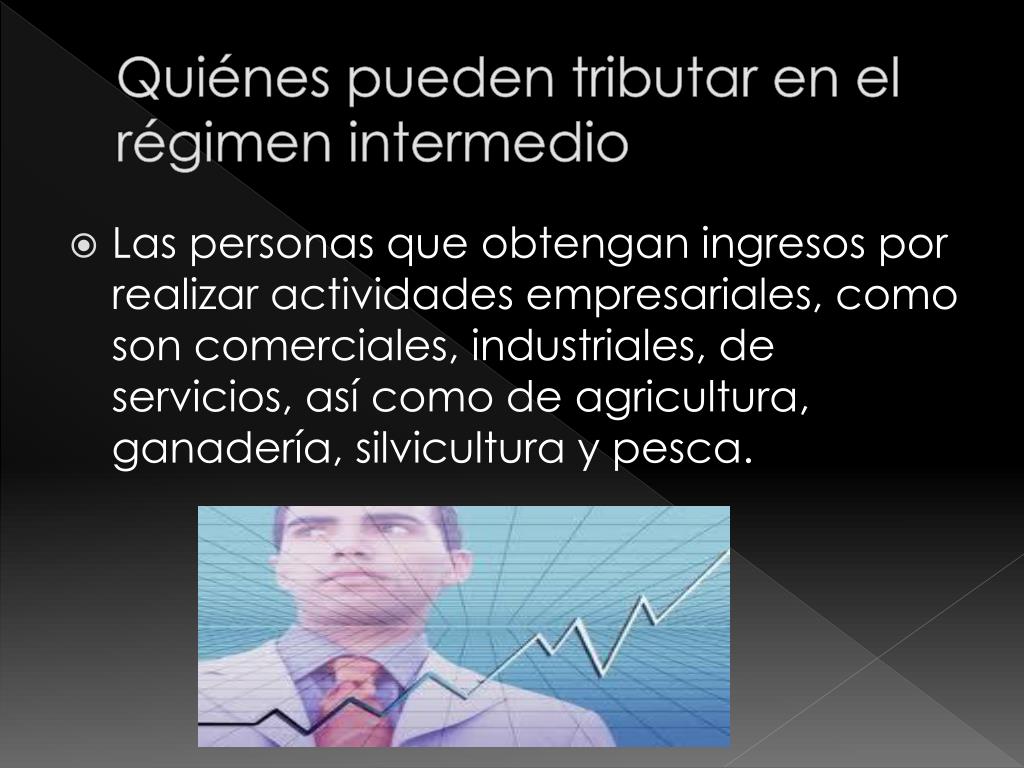 Quiénes pueden tributar en el régimen intermedio

Las personas que obtengan ingresos por realizar actividades empresariales, como son comerciales, industriales, de servicios, así como de agricultura, ganadería, silvicultura y pesca.